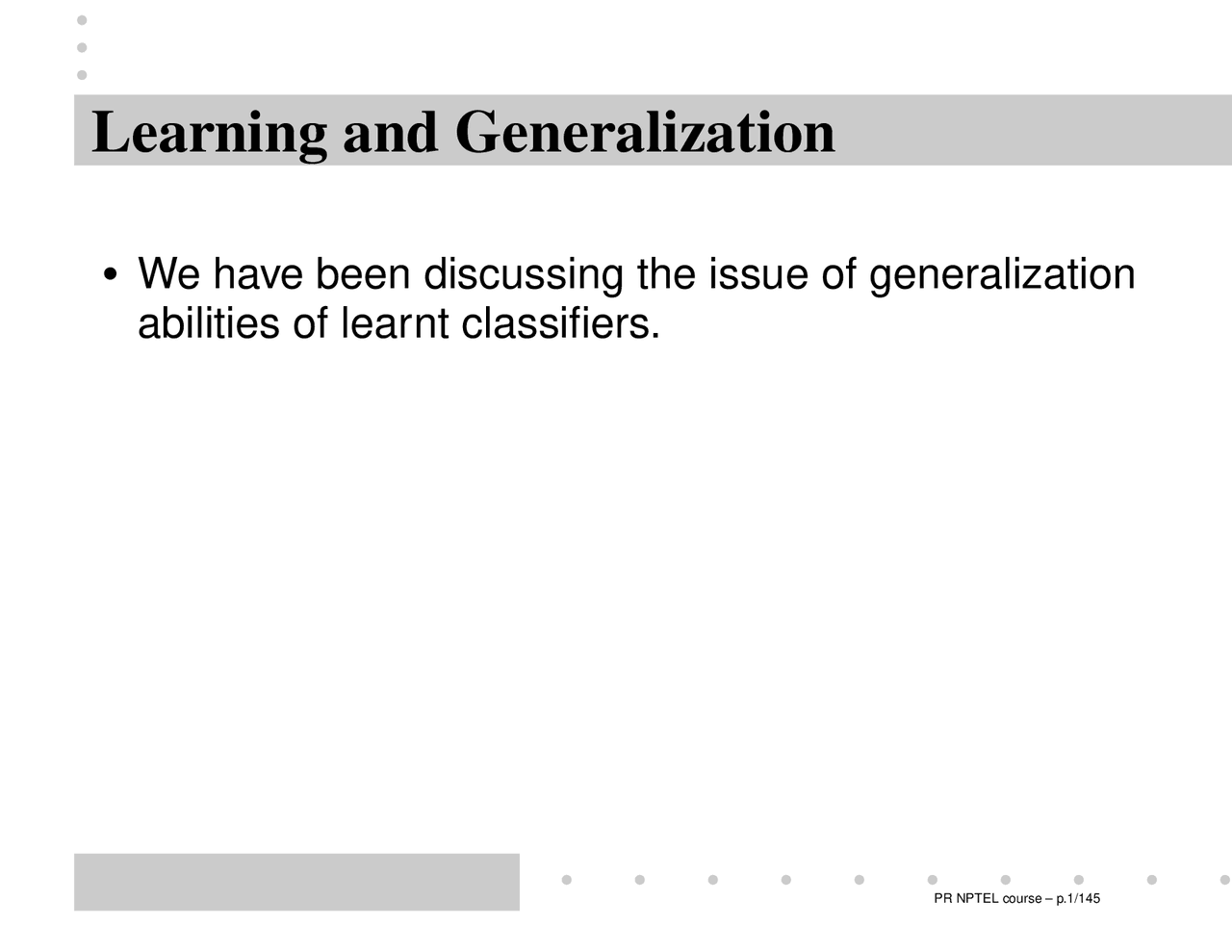 Learning and Generalization

• We have been discussing the issue of generalization abilities of learnt classifiers.

PR NPTEL course – p.1/145